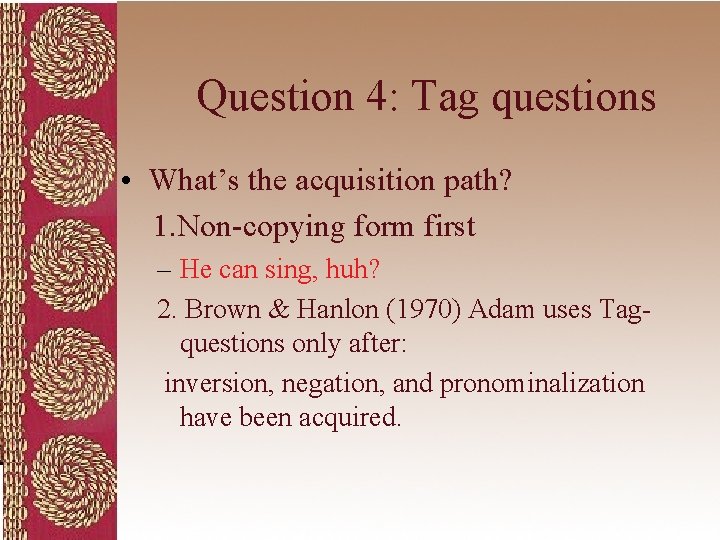 Question 4: Tag questions

• What's the acquisition path?

1.Non-copying form first

– He can sing, huh?

2. Brown & Hanlon (1970) Adam uses Tag-questions only after:

inversion, negation, and pronominalization have been acquired.